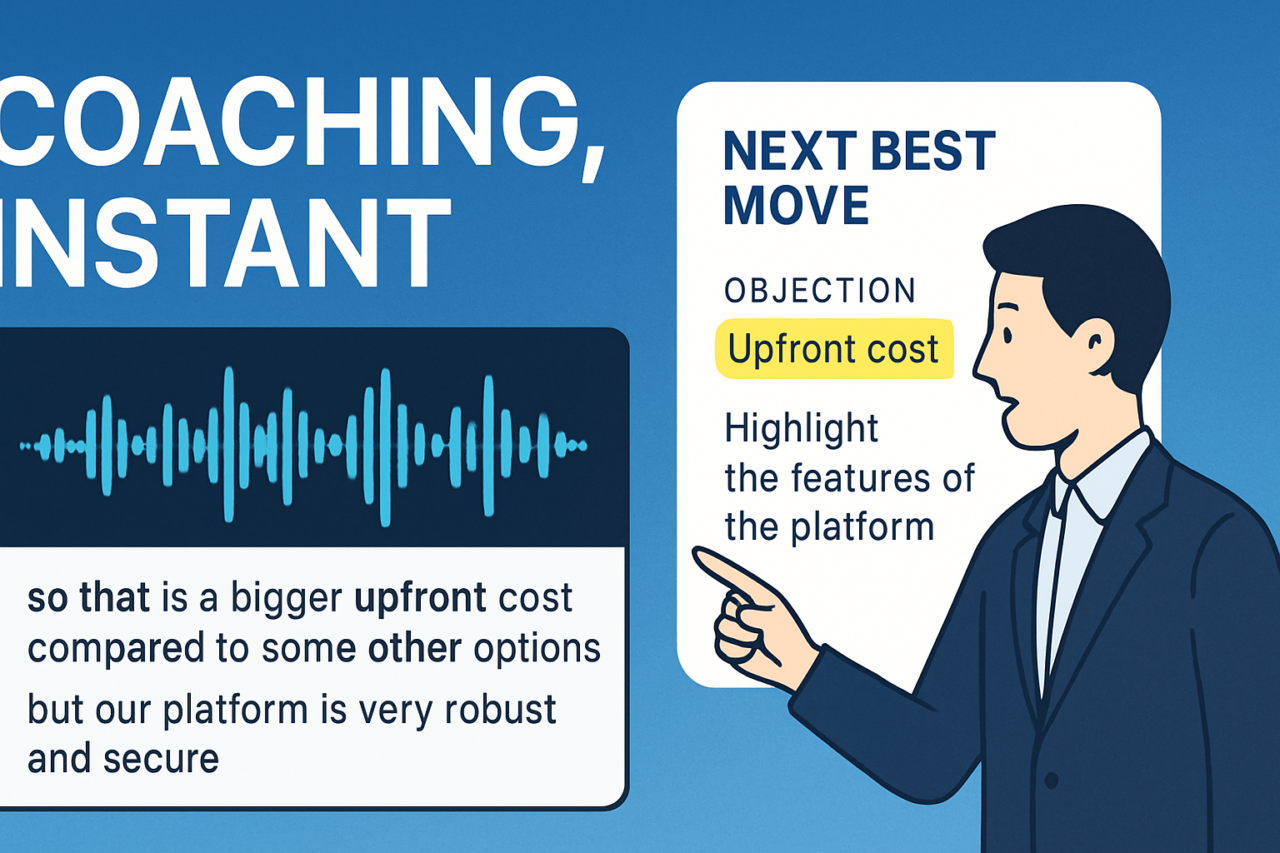 COACHING, INSTANT

so that is a bigger upfront cost compared to some other options

but our platform is very robust and secure

NEXT BEST MOVE

OBJECTION

Upfront cost

Highlight the features of the platform